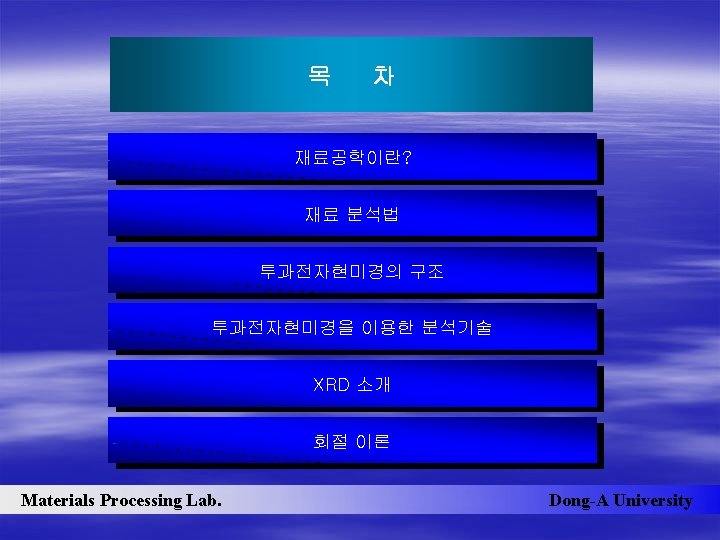 목 차

재료공학이란?

재료 분석법

투과전자현미경의 구조

투과전자현미경을 이용한 분석기술

XRD 소개

회절 이론

Materials Processing Lab.

Dong-A University